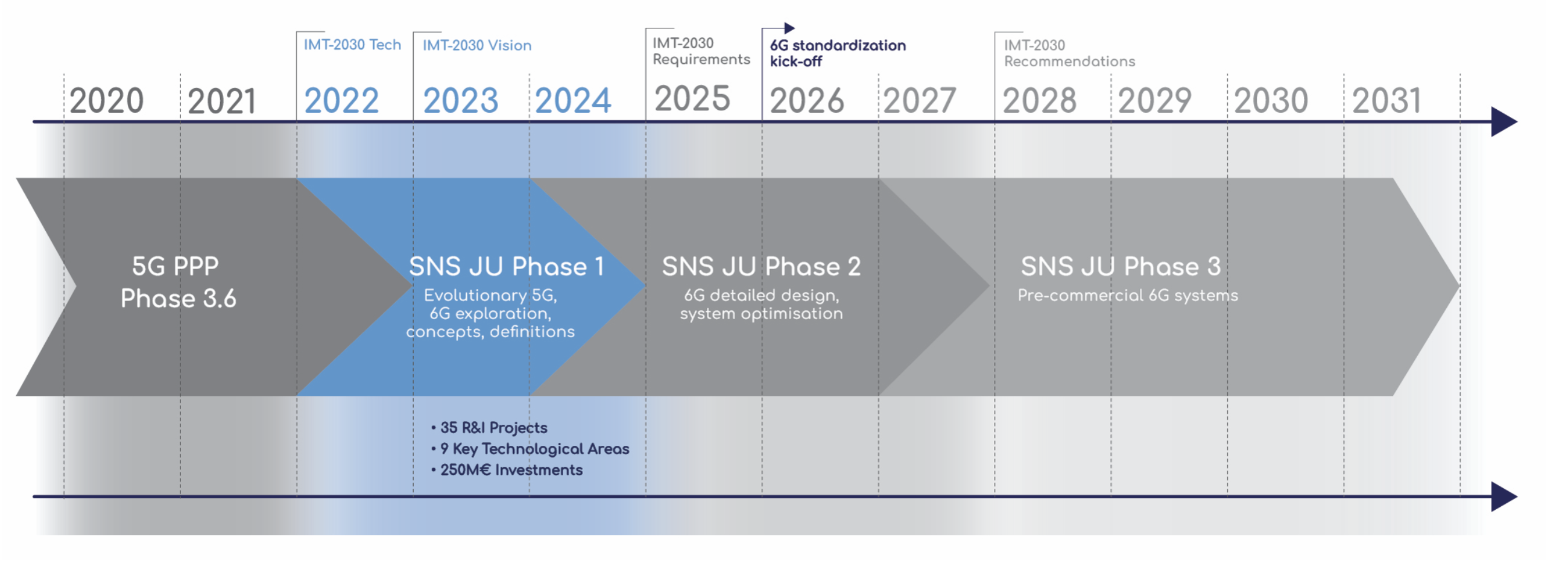 IMT-2030 Tech

IMT-2030 Vision

IMT-2030 Requirements

6G standardization kick-off

IMT-2030 Recommendations

2020 2021 2022 2023 2024 2025 2026 2027 2028 2029 2030 2031

5G PPP Phase 3.6

SNS JU Phase 1
Evolutionary 5G, 6G exploration, concepts, definitions

SNS JU Phase 2
6G detailed design, system optimisation

SNS JU Phase 3
Pre-commercial 6G systems

• 35 R&I Projects
• 9 Key Technological Areas
• 250M€ Investments